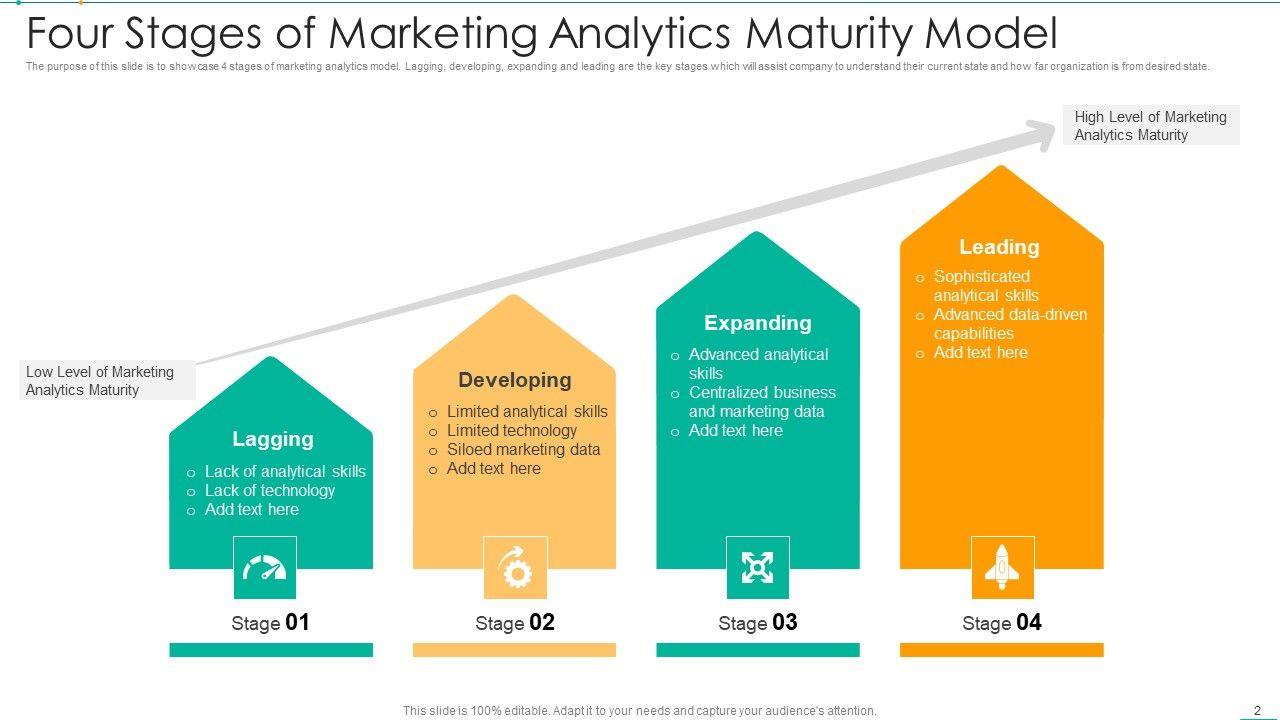 Four Stages of Marketing Analytics Maturity Model

The purpose of this slide is to showcase 4 stages of marketing analytics model. Lagging, developing, expanding and leading are the key stages which will assist company to understand their current state and how far organization is from desired state.

High Level of Marketing Analytics Maturity

Low Level of Marketing Analytics Maturity

Lagging
o Lack of analytical skills
o Lack of technology
o Add text here

Stage 01

Developing
o Limited analytical skills
o Limited technology
o Siloed marketing data
o Add text here

Stage 02

Expanding
o Advanced analytical skills
o Centralized business and marketing data
o Add text here

Stage 03

Leading
o Sophisticated analytical skills
o Advanced data-driven capabilities
o Add text here

Stage 04

This slide is 100% editable. Adapt it to your needs and capture your audience's attention.

2